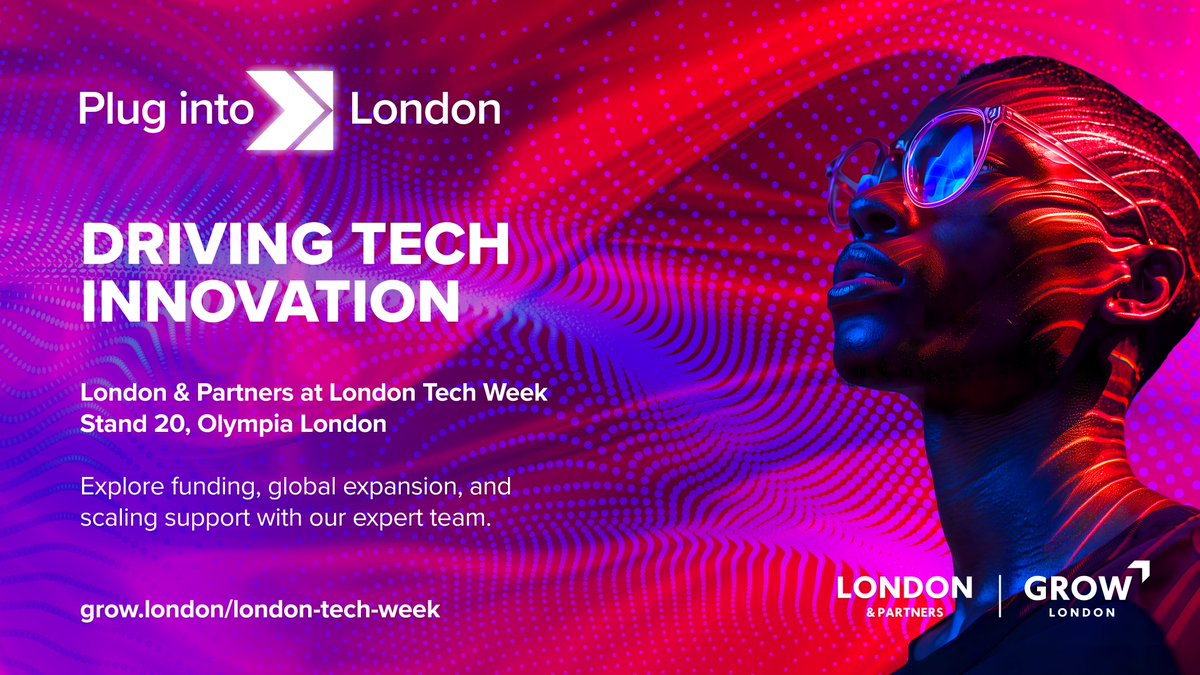 Plug into London

DRIVING TECH INNOVATION

London & Partners at London Tech Week
Stand 20, Olympia London

Explore funding, global expansion, and scaling support with our expert team.

grow.london/london-tech-week

LONDON & PARTNERS

GROW LONDON